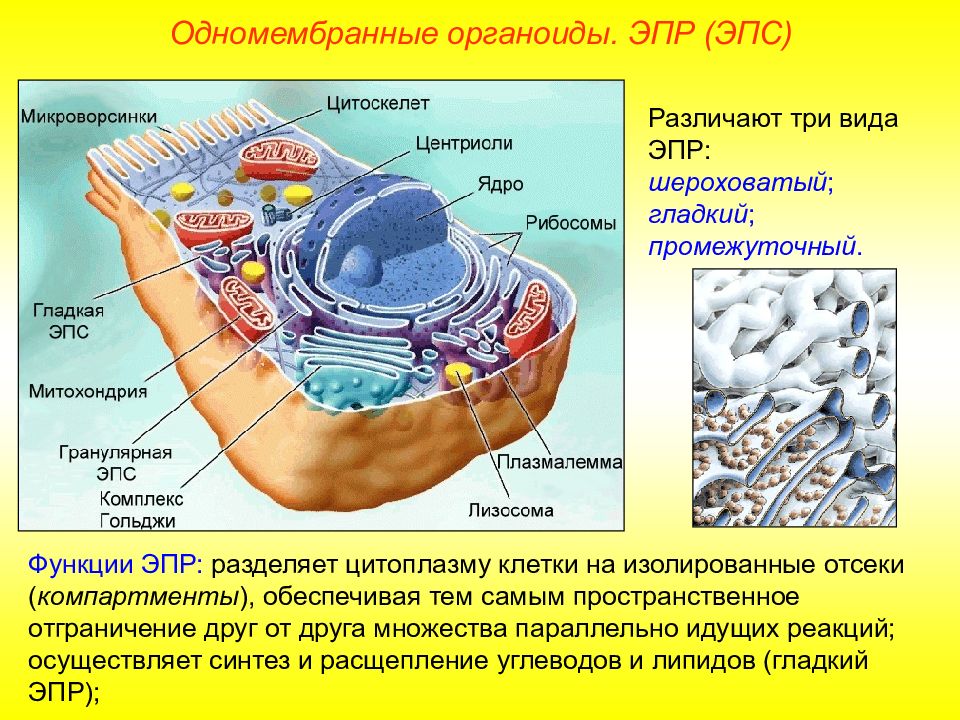 Одномембранные органоиды. ЭПР (ЭПС)

Микроворсинки
Цитоскелет
Центриоли
Ядро
Рибосомы
Гладкая ЭПС
Митохондрия
Гранулярная ЭПС
Комплекс Гольджи
Плазмалемма
Лизосома

Различают три вида ЭПР:
шероховатый;
гладкий;
промежуточный.

Функции ЭПР: разделяет цитоплазму клетки на изолированные отсеки (компартменты), обеспечивая тем самым пространственное отграничение друг от друга множества параллельно идущих реакций; осуществляет синтез и расщепление углеводов и липидов (гладкий ЭПР);